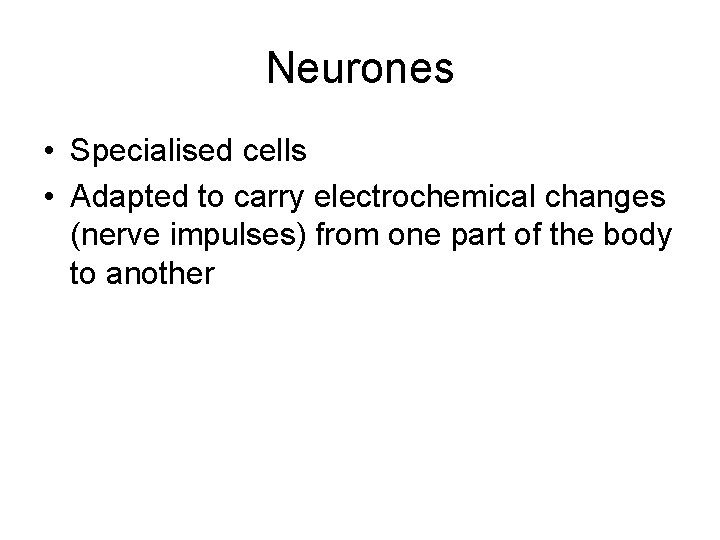 Neurones

• Specialised cells
• Adapted to carry electrochemical changes (nerve impulses) from one part of the body to another